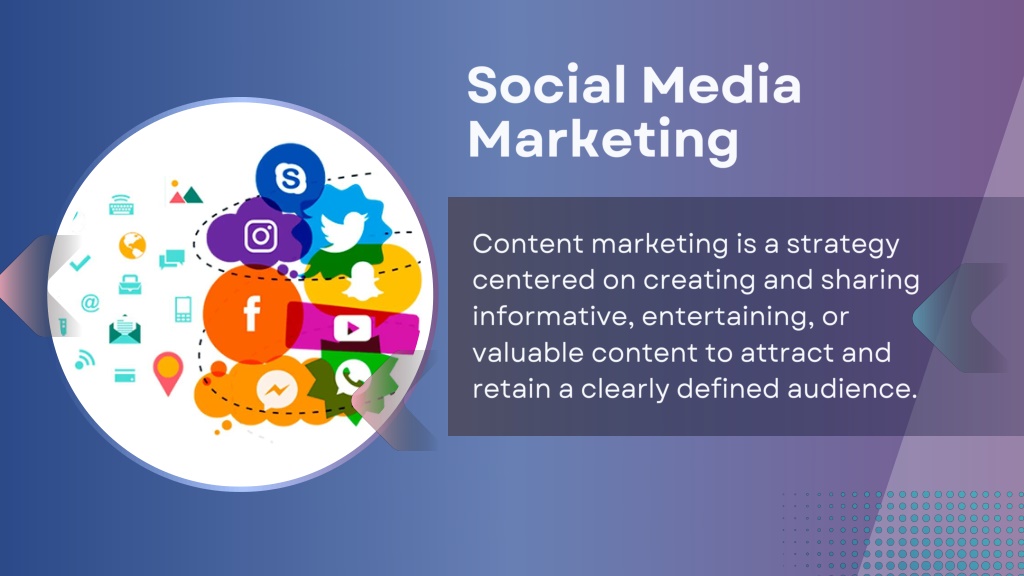 Social Media Marketing

Content marketing is a strategy centered on creating and sharing informative, entertaining, or valuable content to attract and retain a clearly defined audience.